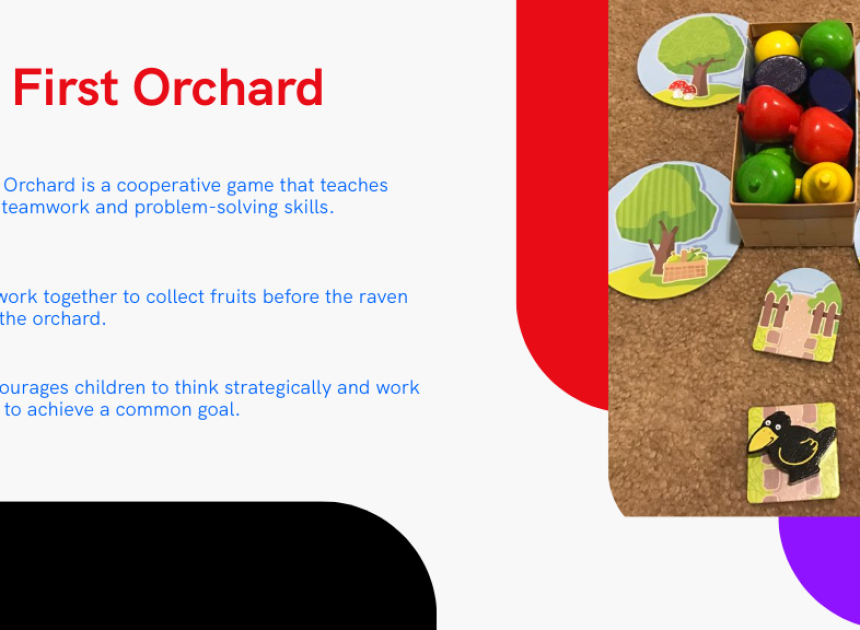 First Orchard

Orchard is a cooperative game that teaches teamwork and problem-solving skills.

work together to collect fruits before the raven the orchard.

ourages children to think strategically and work to achieve a common goal.